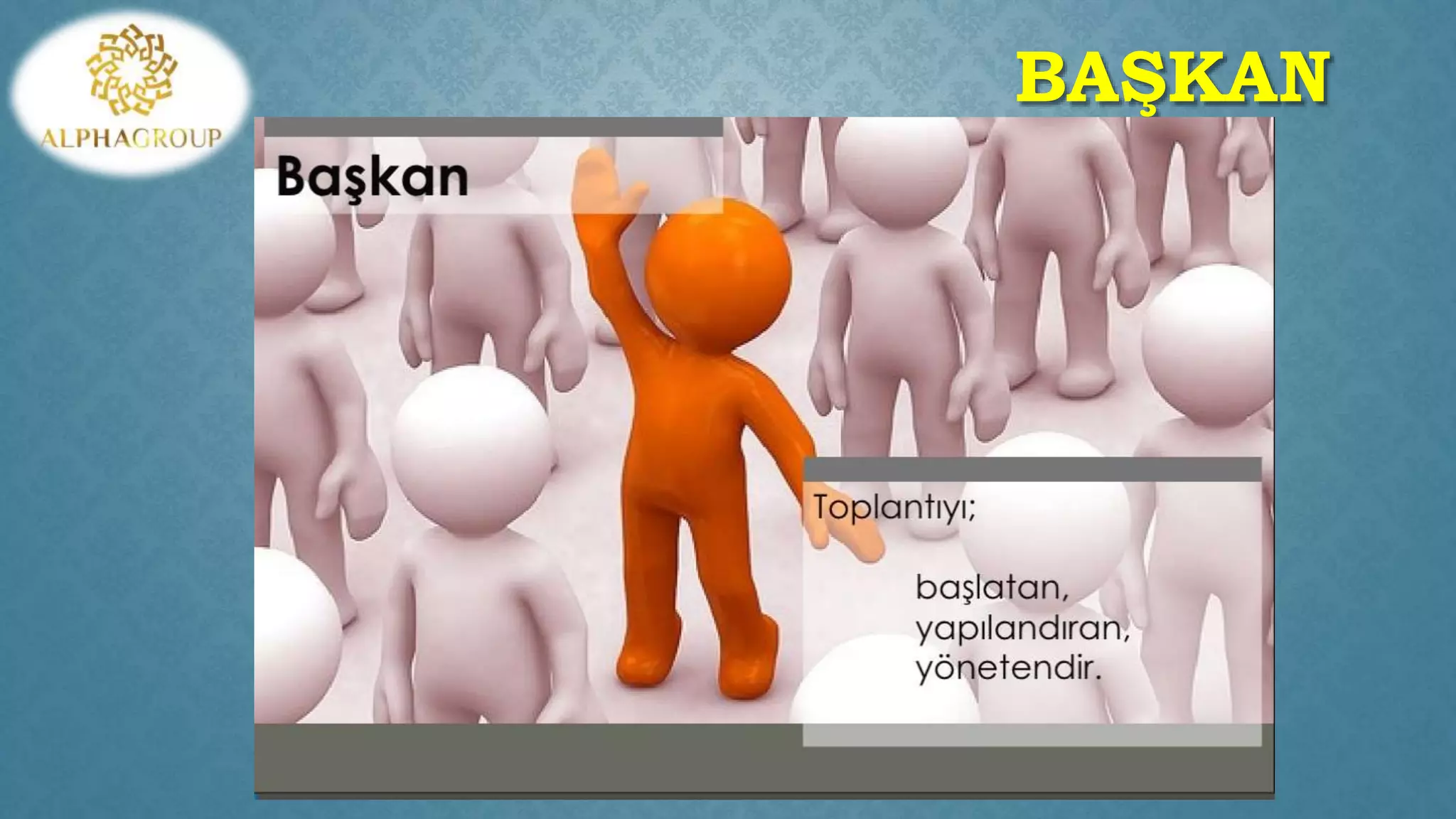 ALPHAGROUP

BAŞKAN

Başkan

Toplantıyı;

başlatan,
yapılandıran,
yönetendir.